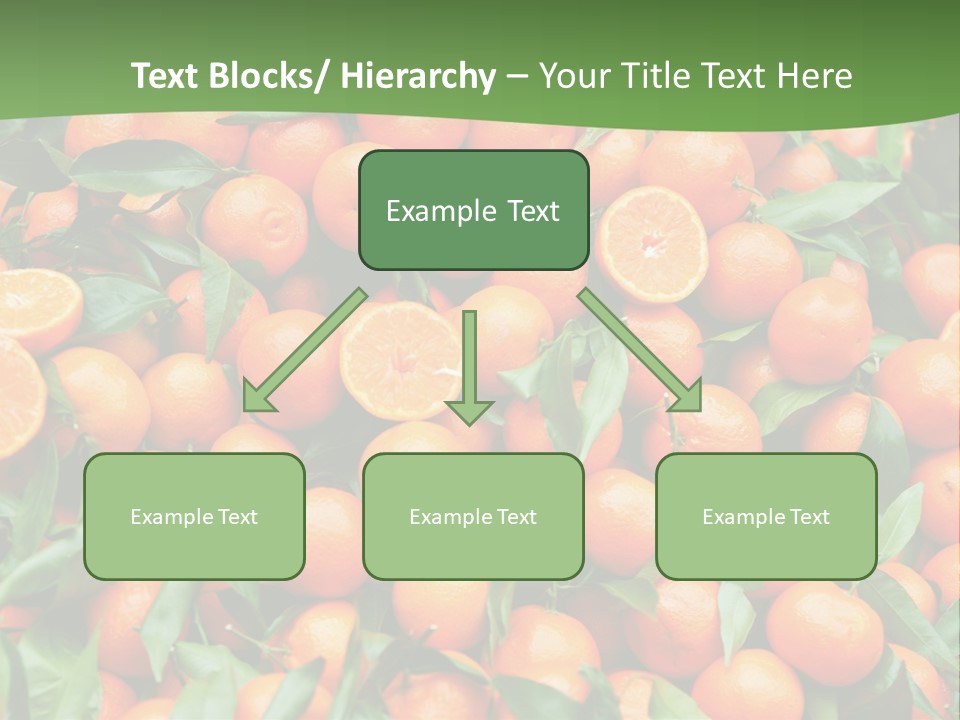 Text Blocks/ Hierarchy – Your Title Text Here

Example Text

Example Text

Example Text

Example Text